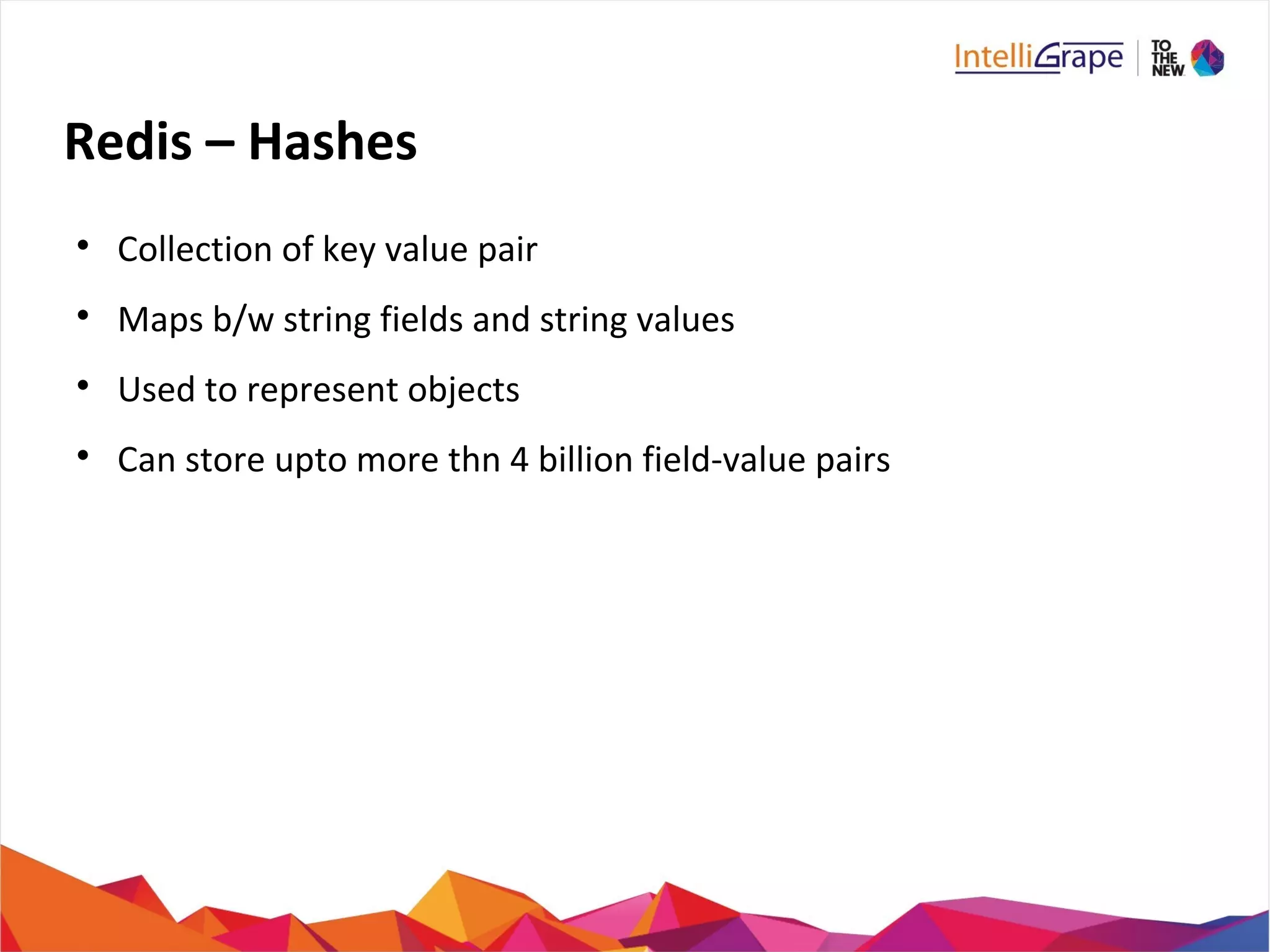 IntelliGrape | TO THE NEW

Redis – Hashes

• Collection of key value pair
• Maps b/w string fields and string values
• Used to represent objects
• Can store upto more thn 4 billion field-value pairs